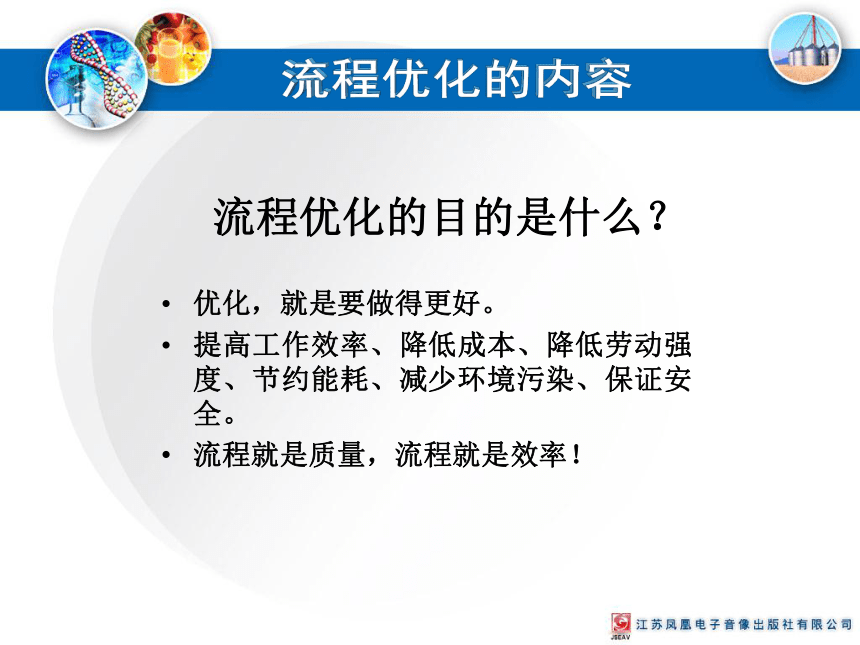 流程优化的内容

流程优化的目的是什么？

• 优化，就是要做得更好。
• 提高工作效率、降低成本、降低劳动强度、节约能耗、减少环境污染、保证安全。
• 流程就是质量，流程就是效率！

JSEAV 江苏凤凰电子音像出版社有限公司